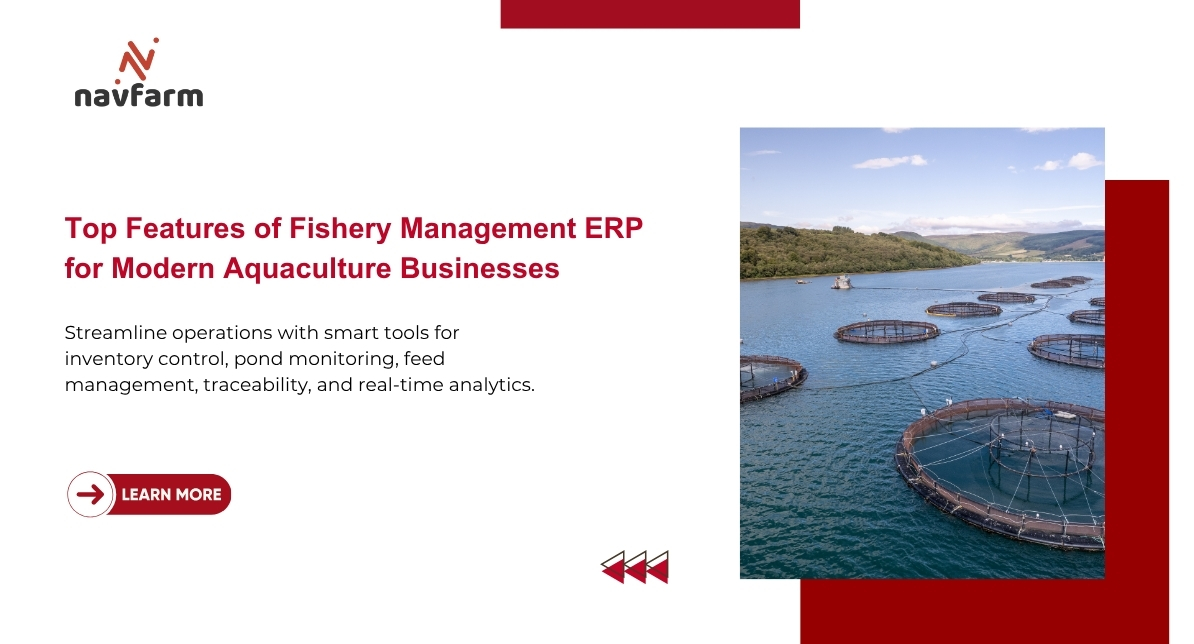 navfarm

Top Features of Fishery Management ERP for Modern Aquaculture Businesses

Streamline operations with smart tools for inventory control, pond monitoring, feed management, traceability, and real-time analytics.

LEARN MORE